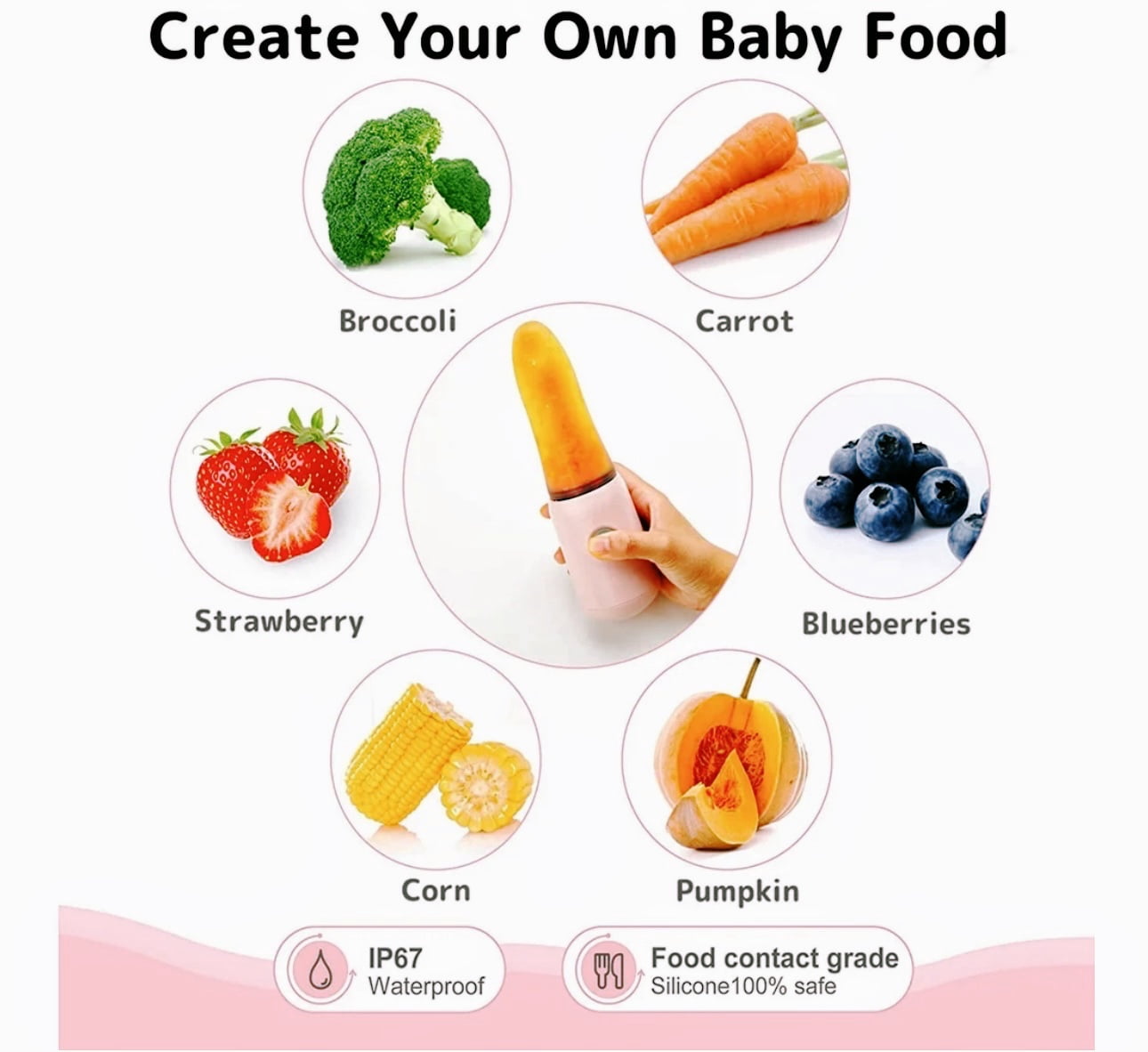 Create Your Own Baby Food

Broccoli

Carrot

Strawberry

Blueberries

Corn

Pumpkin

IP67
Waterproof

Food contact grade
Silicone100% safe